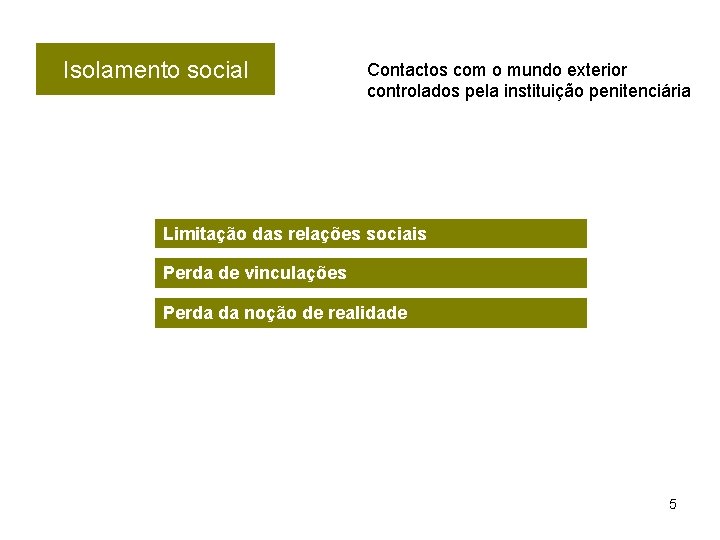 Isolamento social

Contactos com o mundo exterior controlados pela instituição penitenciária

Limitação das relações sociais

Perda de vinculações

Perda da noção de realidade

5